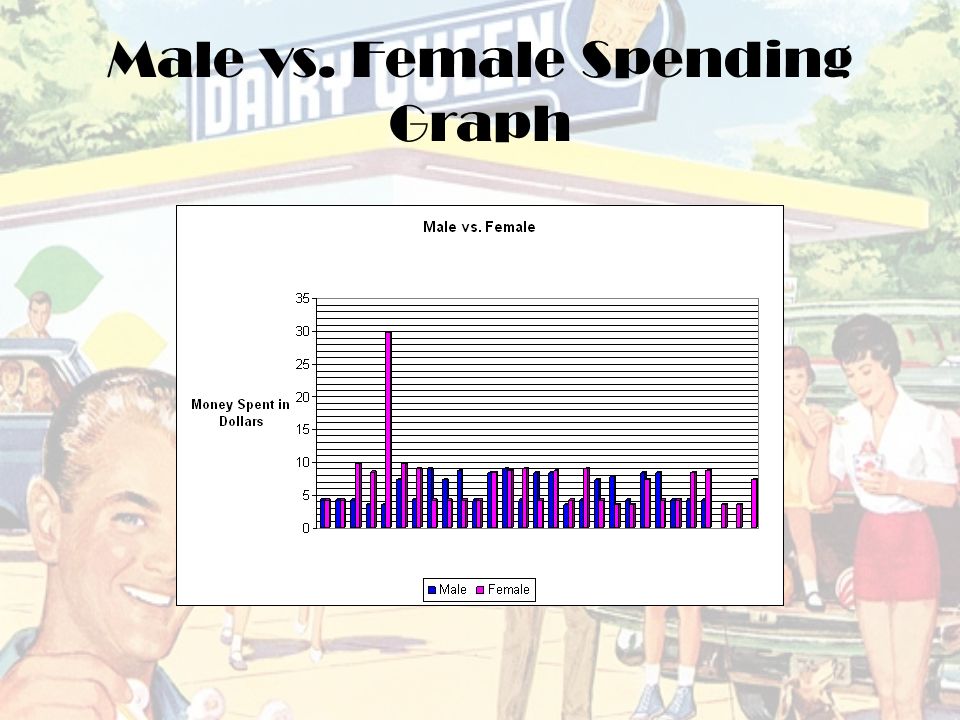 Male vs. Female Spending Graph

DAIRY QUEEN

Male vs. Female

Money Spent in Dollars

35
30
25
20
15
10
5
0

Male
Female